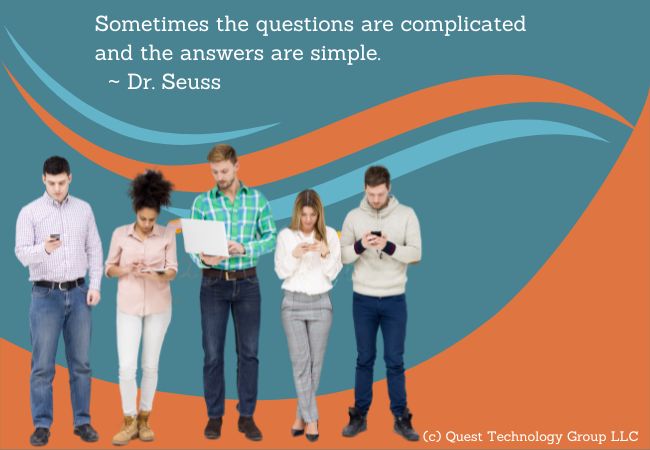 Sometimes the questions are complicated and the answers are simple.
~ Dr. Seuss

(c) Quest Technology Group LLC